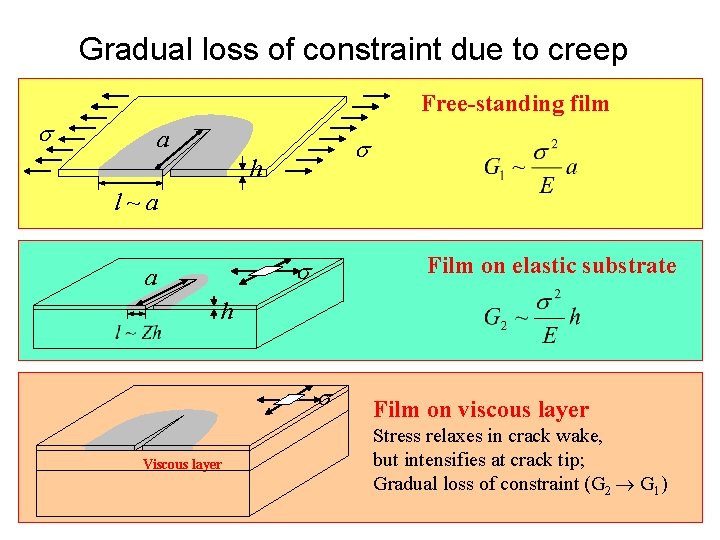 Gradual loss of constraint due to creep

$\sigma$
$a$
$h$
$\sigma$
$l \sim a$

Free-standing film

$G_1 \sim \frac{\sigma^2}{E} a$

$a$
$\sigma$
$h$
$l \sim Zh$

Film on elastic substrate

$G_2 \sim \frac{\sigma^2}{E} h$

$\sigma$
Viscous layer

Film on viscous layer

Stress relaxes in crack wake, but intensifies at crack tip; Gradual loss of constraint ($G_2 \rightarrow G_1$)